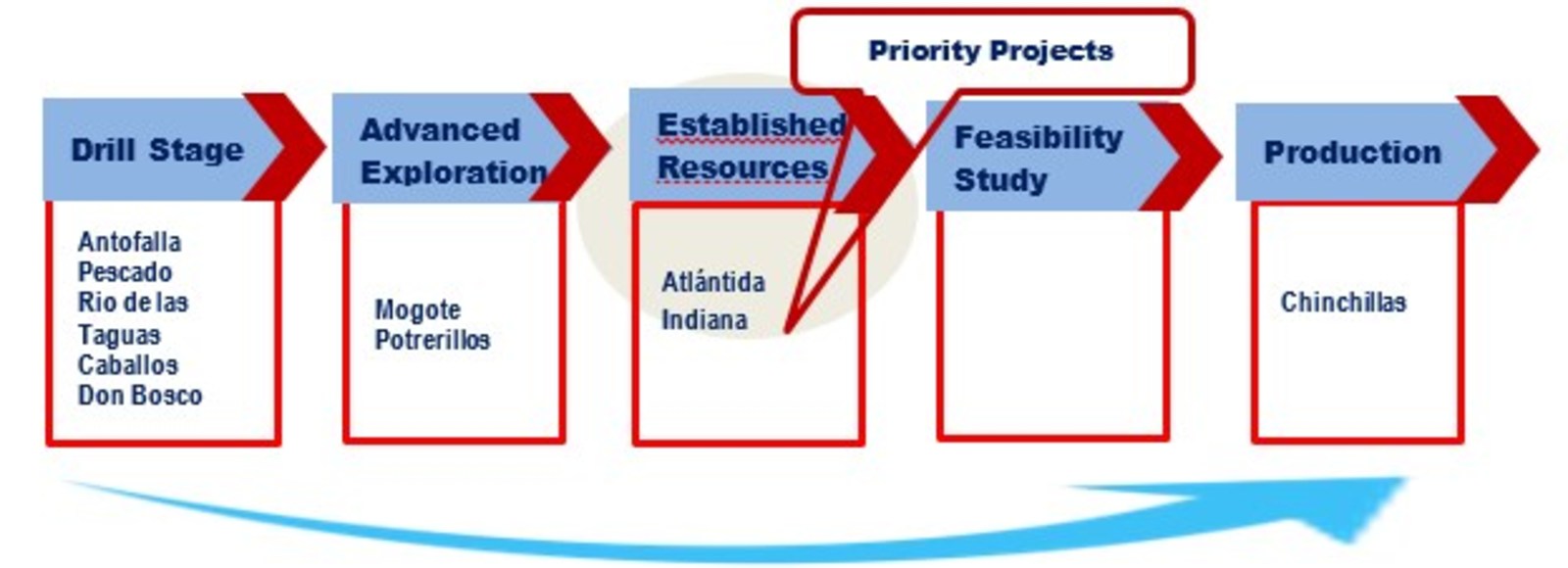 Priority Projects

Drill Stage

Antofalla
Pescado
Rio de las Taguas
Caballos
Don Bosco

Advanced Exploration

Mogote
Potrerillos

Established Resources

Atlántida
Indiana

Feasibility Study

Production

Chinchillas